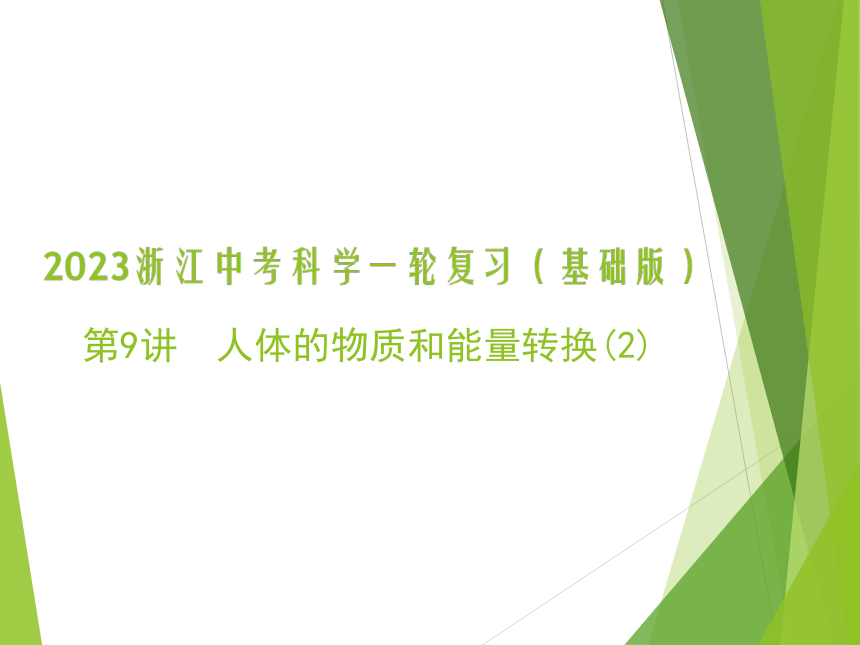 2023浙江中考科学一轮复习（基础版）

第9讲　人体的物质和能量转换(2)